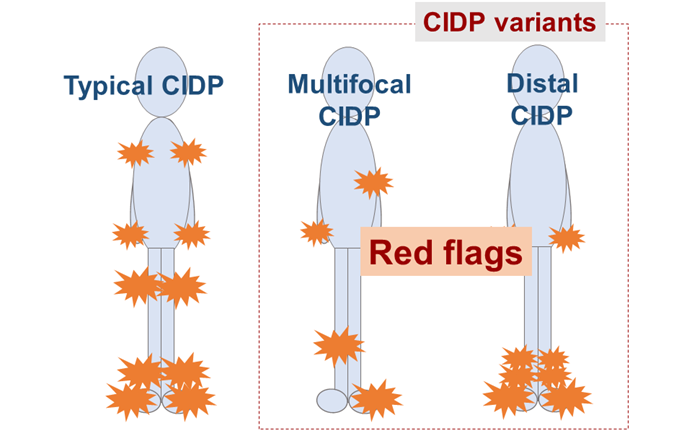 CIDP variants

Typical CIDP

Multifocal CIDP

Distal CIDP

Red flags